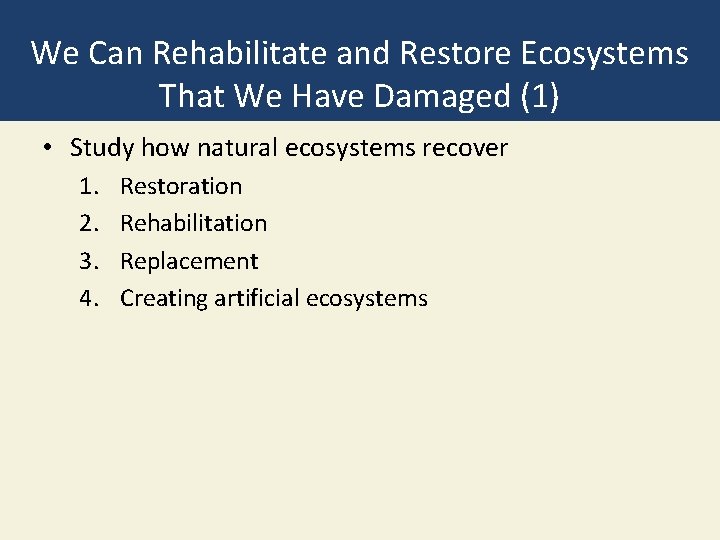 We Can Rehabilitate and Restore Ecosystems That We Have Damaged (1)

• Study how natural ecosystems recover
1. Restoration
2. Rehabilitation
3. Replacement
4. Creating artificial ecosystems